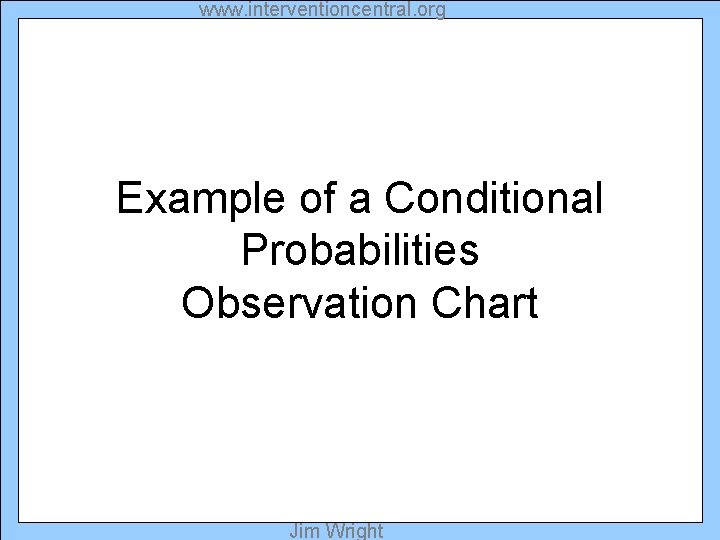 www.interventioncentral.org

Example of a Conditional Probabilities Observation Chart

Jim Wright